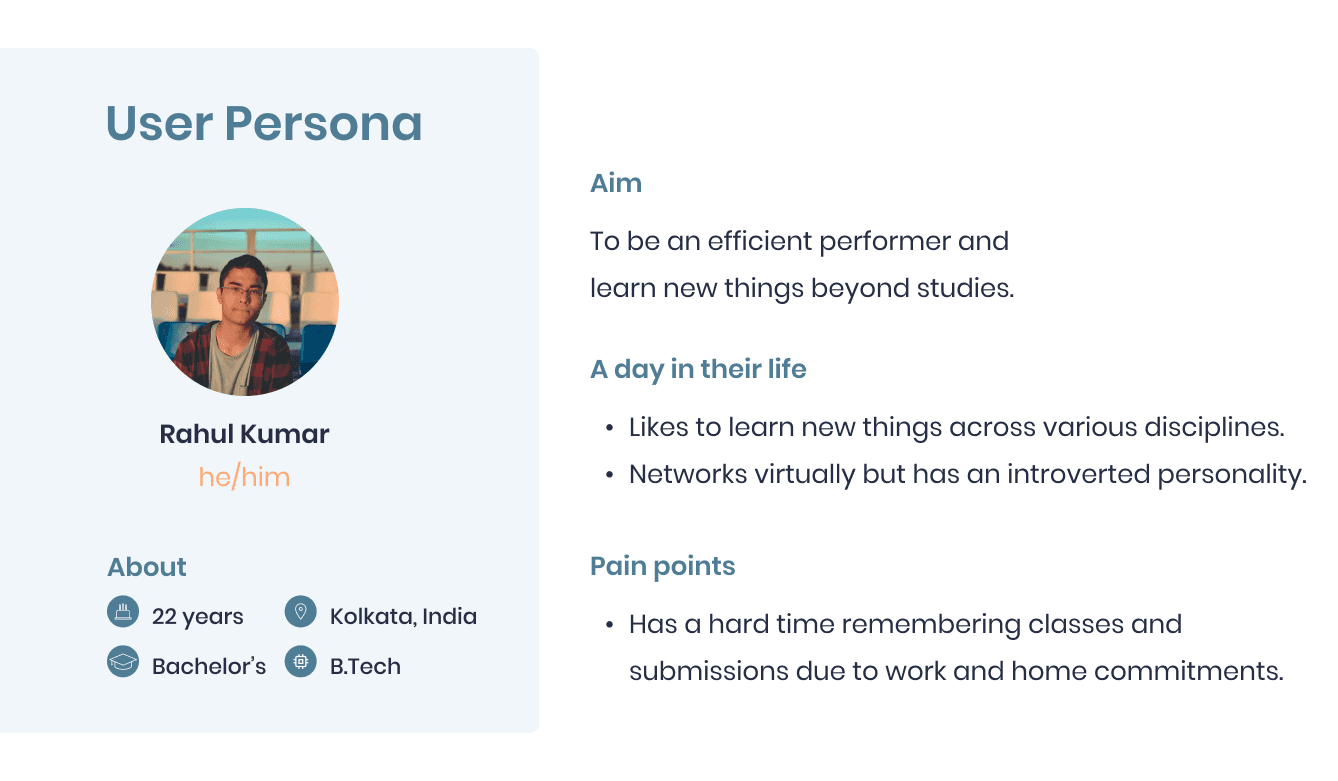 User Persona

Rahul Kumar
he/him

About
22 years
Kolkata, India
Bachelor's
B.Tech

Aim
To be an efficient performer and learn new things beyond studies.

A day in their life
• Likes to learn new things across various disciplines.
• Networks virtually but has an introverted personality.

Pain points
• Has a hard time remembering classes and submissions due to work and home commitments.